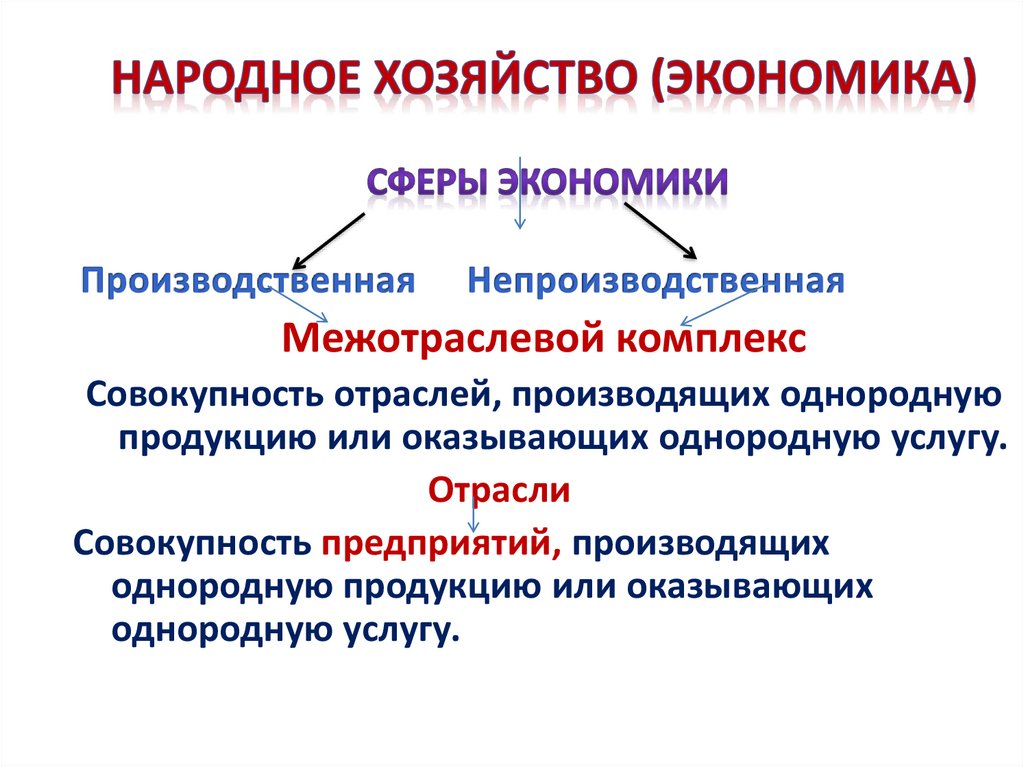 НАРОДНОЕ ХОЗЯЙСТВО (ЭКОНОМИКА)

СФЕРЫ ЭКОНОМИКИ

Производственная Непроизводственная

Межотраслевой комплекс

Совокупность отраслей, производящих однородную продукцию или оказывающих однородную услугу.

Отрасли

Совокупность предприятий, производящих однородную продукцию или оказывающих однородную услугу.